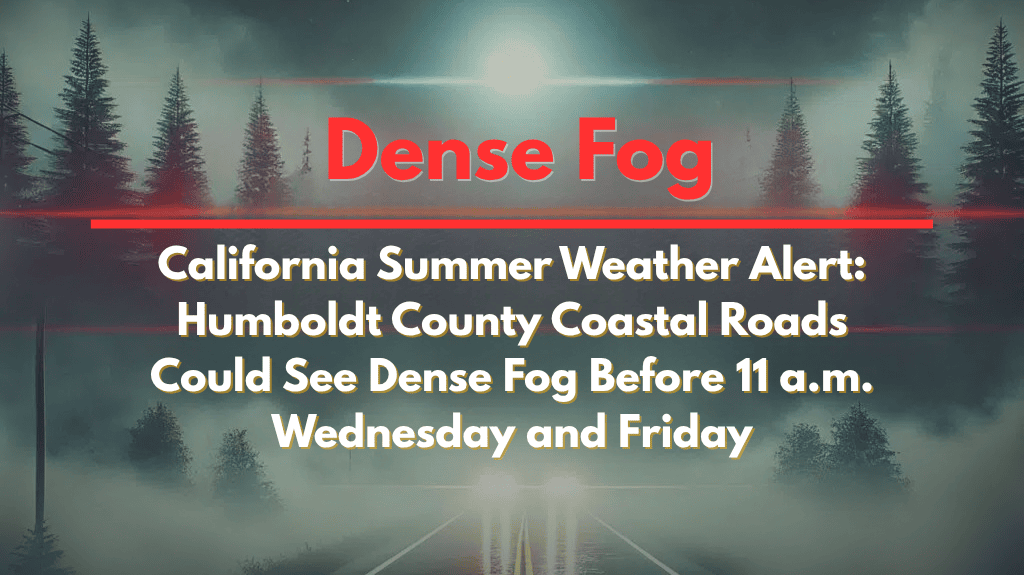 Dense Fog

California Summer Weather Alert: Humboldt County Coastal Roads Could See Dense Fog Before 11 a.m. Wednesday and Friday